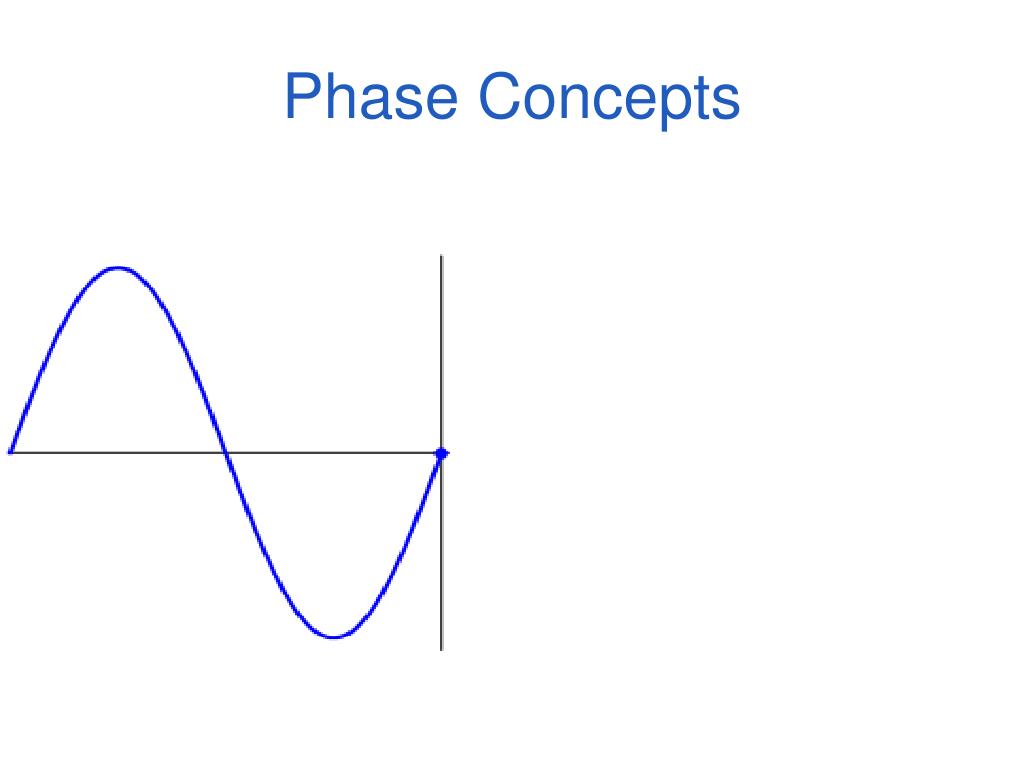 Phase Concepts